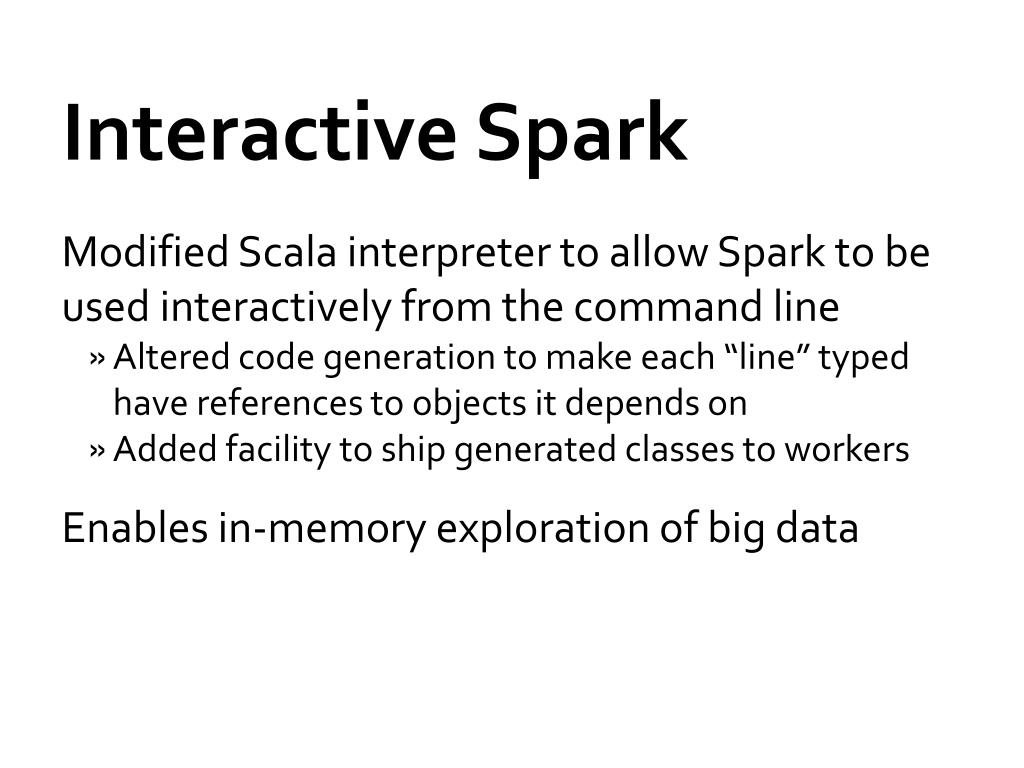 Interactive Spark

Modified Scala interpreter to allow Spark to be used interactively from the command line

» Altered code generation to make each “line” typed have references to objects it depends on

» Added facility to ship generated classes to workers

Enables in-memory exploration of big data